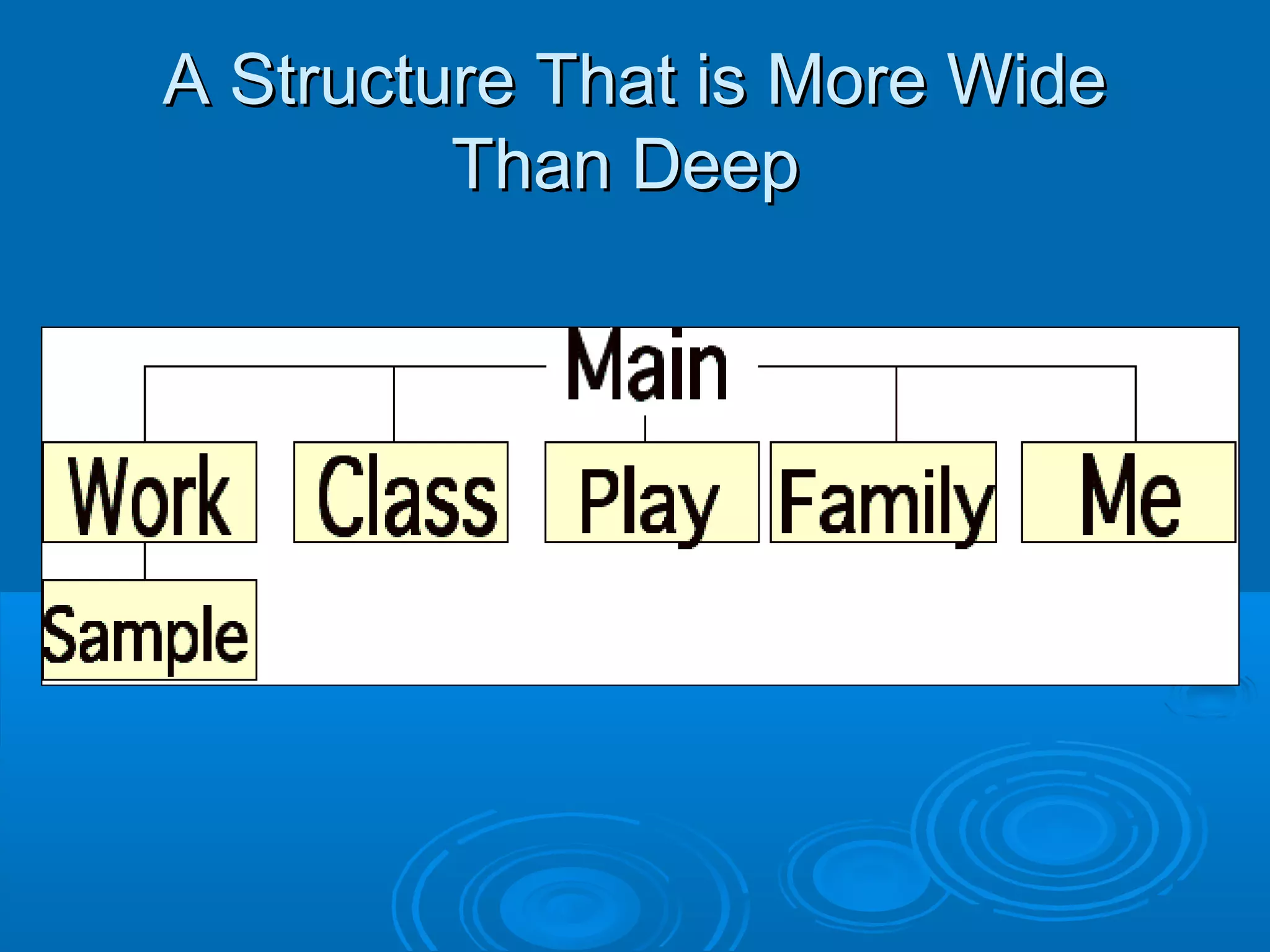 A Structure That is More Wide Than Deep

Main

Work

Class

Play

Family

Me

Sample